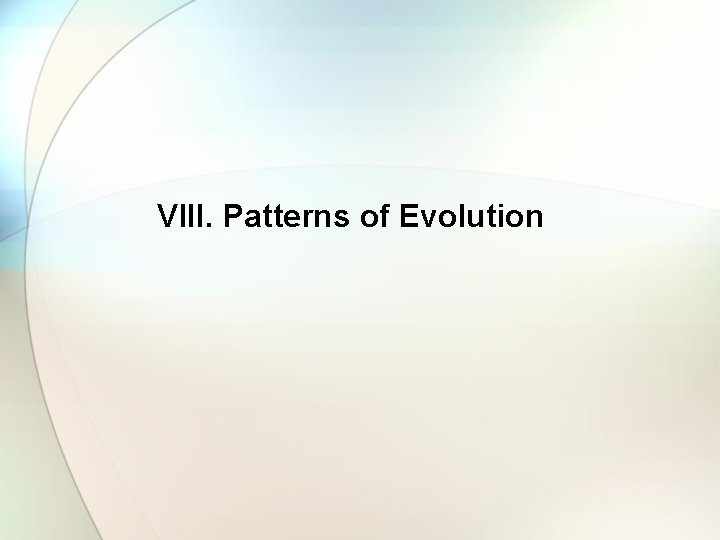 VIII. Patterns of Evolution